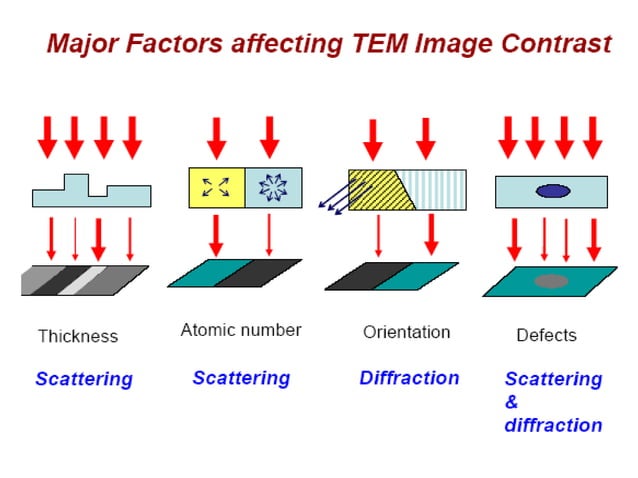 Major Factors affecting TEM Image Contrast

Thickness

Scattering

Atomic number

Scattering

Orientation

Diffraction

Defects

Scattering & diffraction